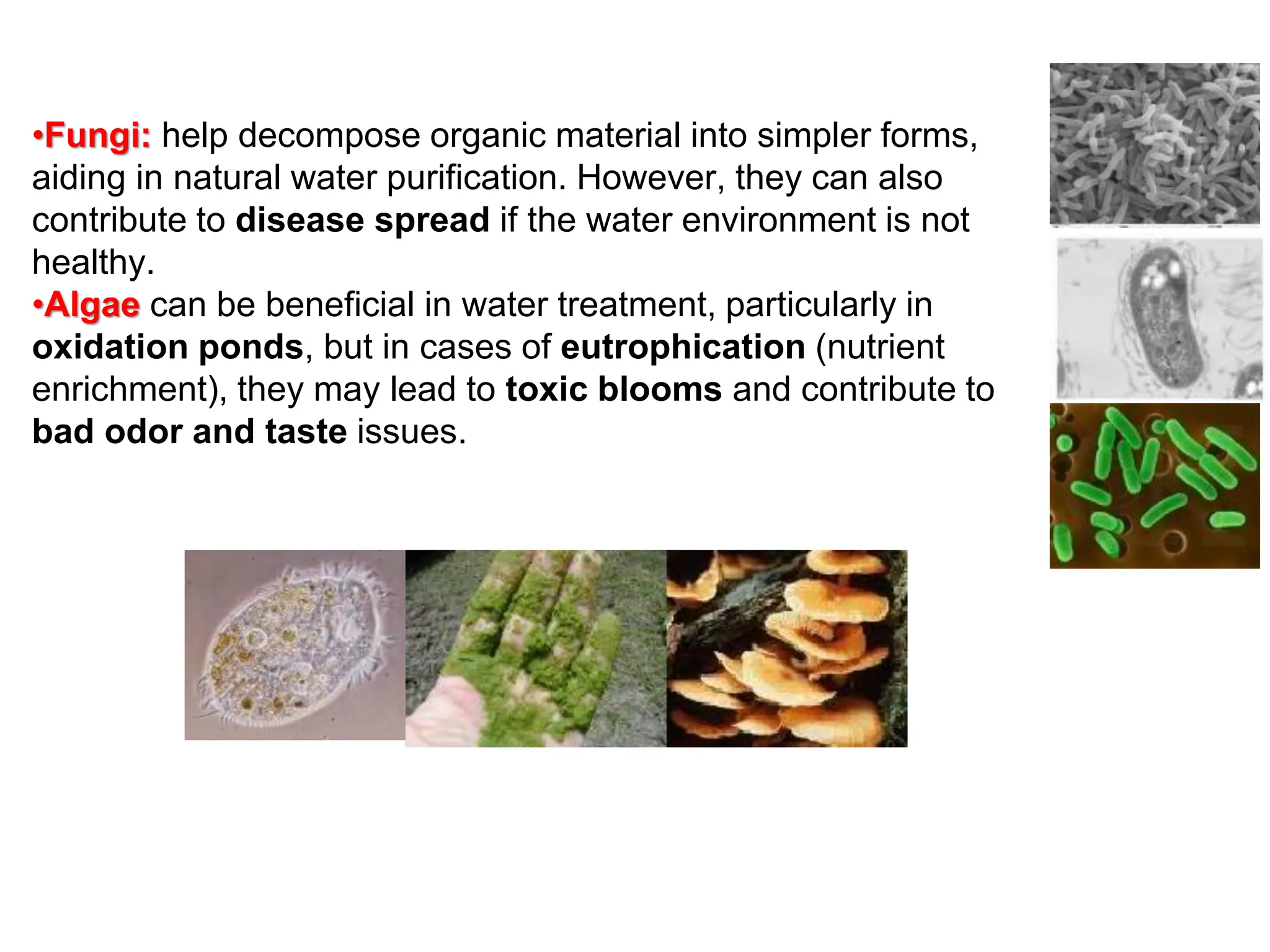 •Fungi: help decompose organic material into simpler forms, aiding in natural water purification. However, they can also contribute to disease spread if the water environment is not healthy.
•Algae can be beneficial in water treatment, particularly in oxidation ponds, but in cases of eutrophication (nutrient enrichment), they may lead to toxic blooms and contribute to bad odor and taste issues.